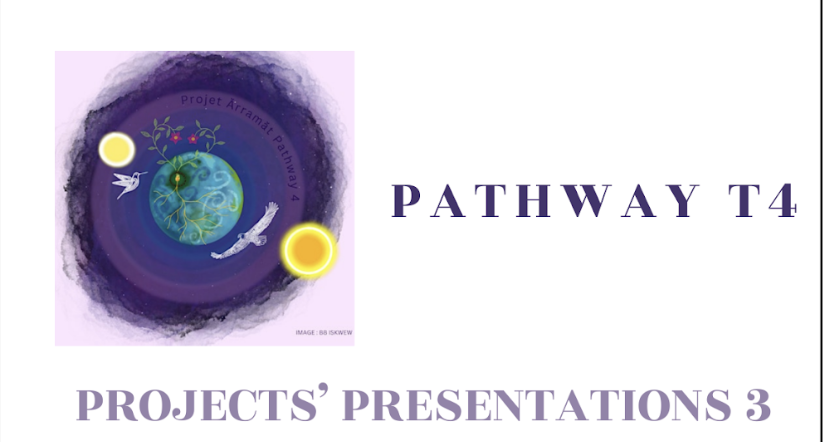 Projet Ărramăt Pathway 4

IMAGE : BB ISKWEW

PATHWAY T4

PROJECTS' PRESENTATIONS 3